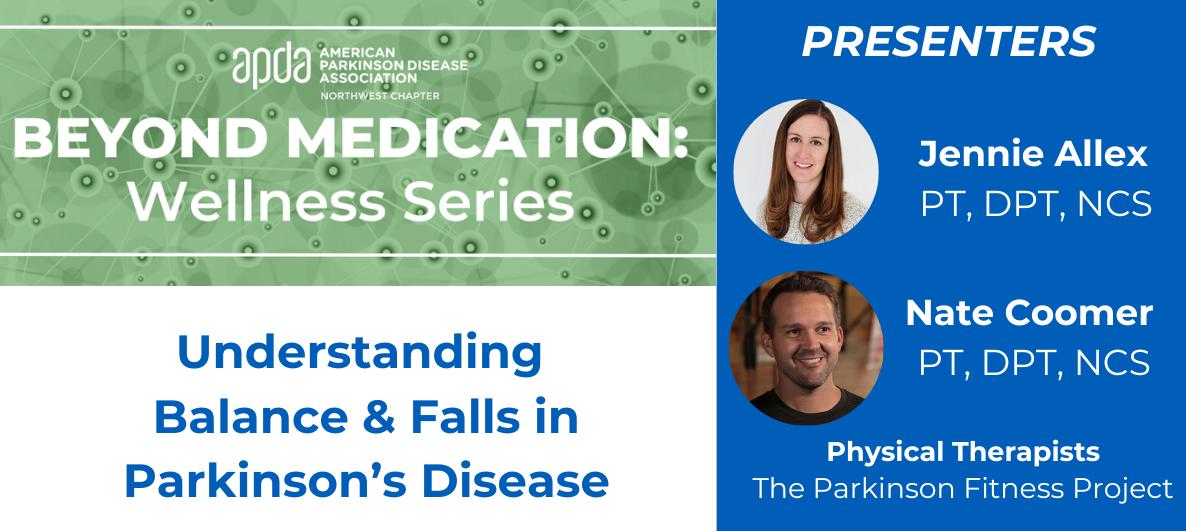 apda AMERICAN PARKINSON DISEASE ASSOCIATION
NORTHWEST CHAPTER

BEYOND MEDICATION:
Wellness Series

Understanding Balance & Falls in Parkinson's Disease

PRESENTERS

Jennie Allex
PT, DPT, NCS

Nate Coomer
PT, DPT, NCS

Physical Therapists
The Parkinson Fitness Project